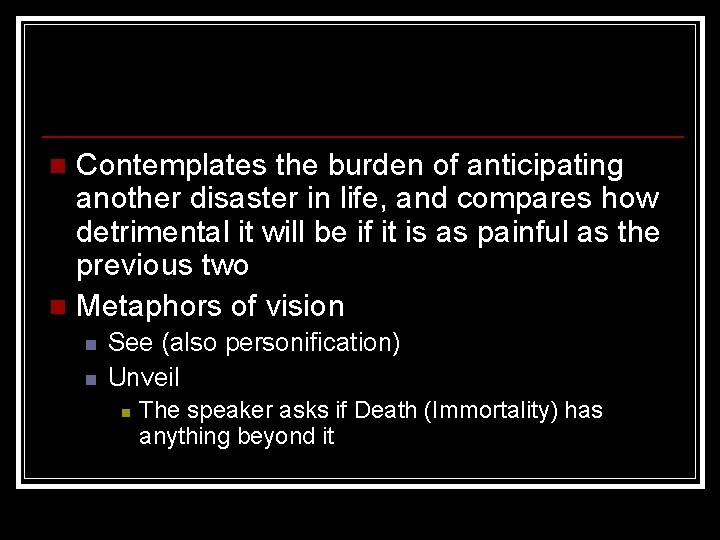 Contemplates the burden of anticipating another disaster in life, and compares how detrimental it will be if it is as painful as the previous two

Metaphors of vision

See (also personification)

Unveil

The speaker asks if Death (Immortality) has anything beyond it